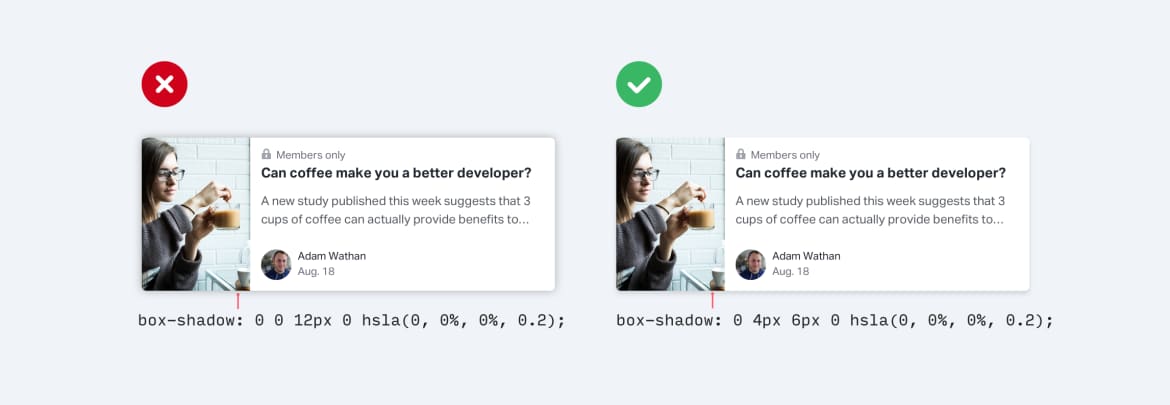 Members only
Can coffee make you a better developer?
A new study published this week suggests that 3 cups of coffee can actually provide benefits to...
Adam Wathan
Aug. 18

box-shadow: 0 0 12px 0 hsla(0, 0%, 0%, 0.2);

Members only
Can coffee make you a better developer?
A new study published this week suggests that 3 cups of coffee can actually provide benefits to...
Adam Wathan
Aug. 18

box-shadow: 0 4px 6px 0 hsla(0, 0%, 0%, 0.2);